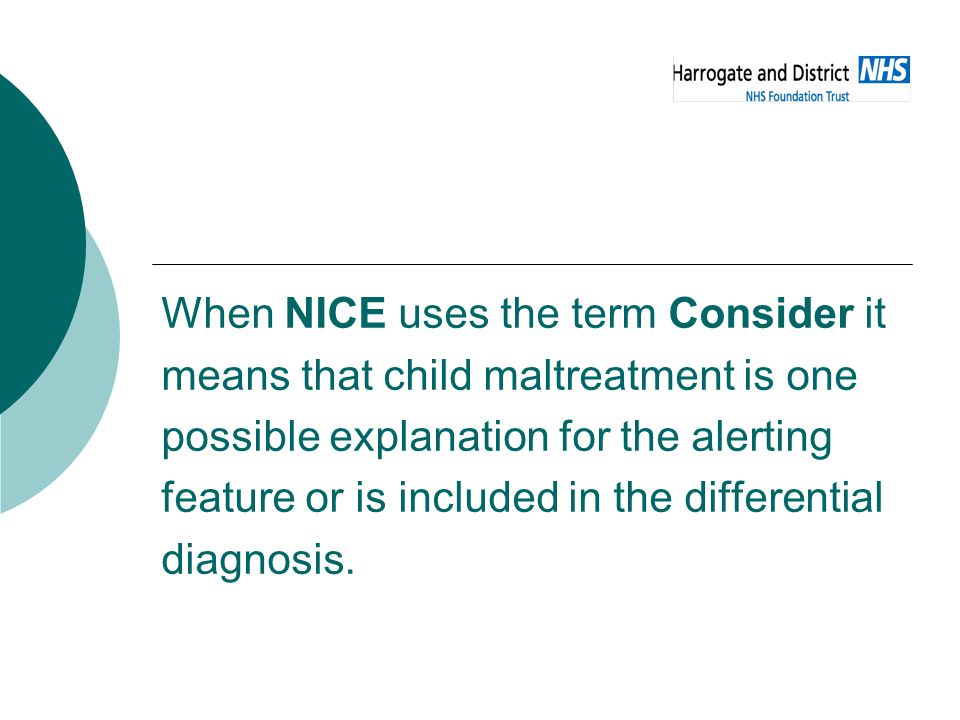 Harrogate and District NHS
NHS Foundation Trust

When NICE uses the term Consider it means that child maltreatment is one possible explanation for the alerting feature or is included in the differential diagnosis.